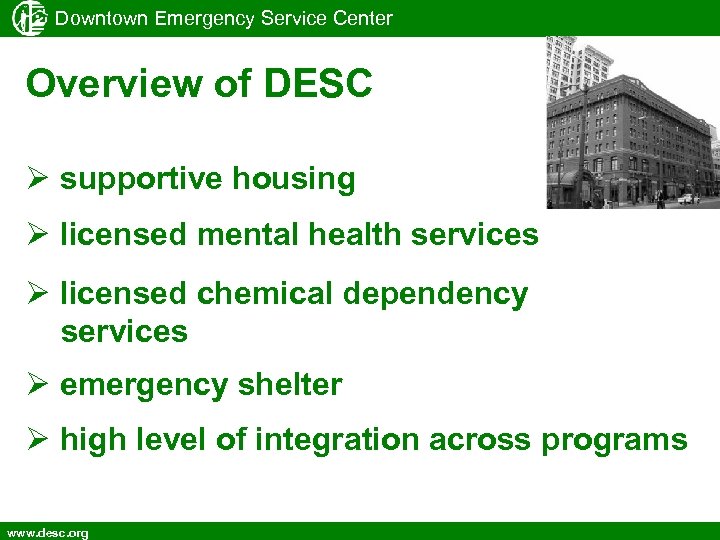 Downtown Emergency Service Center

Overview of DESC

➢ supportive housing

➢ licensed mental health services

➢ licensed chemical dependency services

➢ emergency shelter

➢ high level of integration across programs

www.desc.org